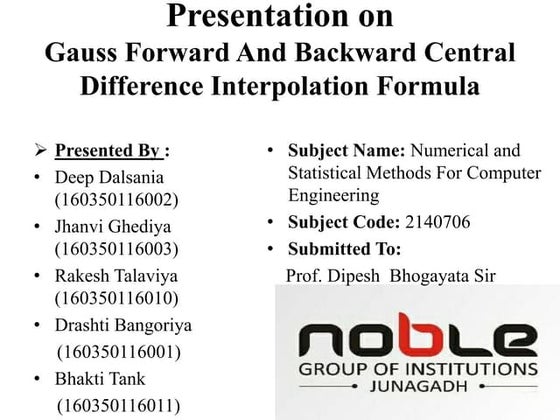 Presentation on
Gauss Forward And Backward Central Difference Interpolation Formula

➢ Presented By :
• Deep Dalsania (160350116002)
• Jhanvi Ghediya (160350116003)
• Rakesh Talaviya (160350116010)
• Drashti Bangoriya (160350116001)
• Bhakti Tank (160350116011)

• Subject Name: Numerical and Statistical Methods For Computer Engineering
• Subject Code: 2140706
• Submitted To:
Prof. Dipesh Bhogayata Sir

noble
GROUP OF INSTITUTIONS
JUNAGADH